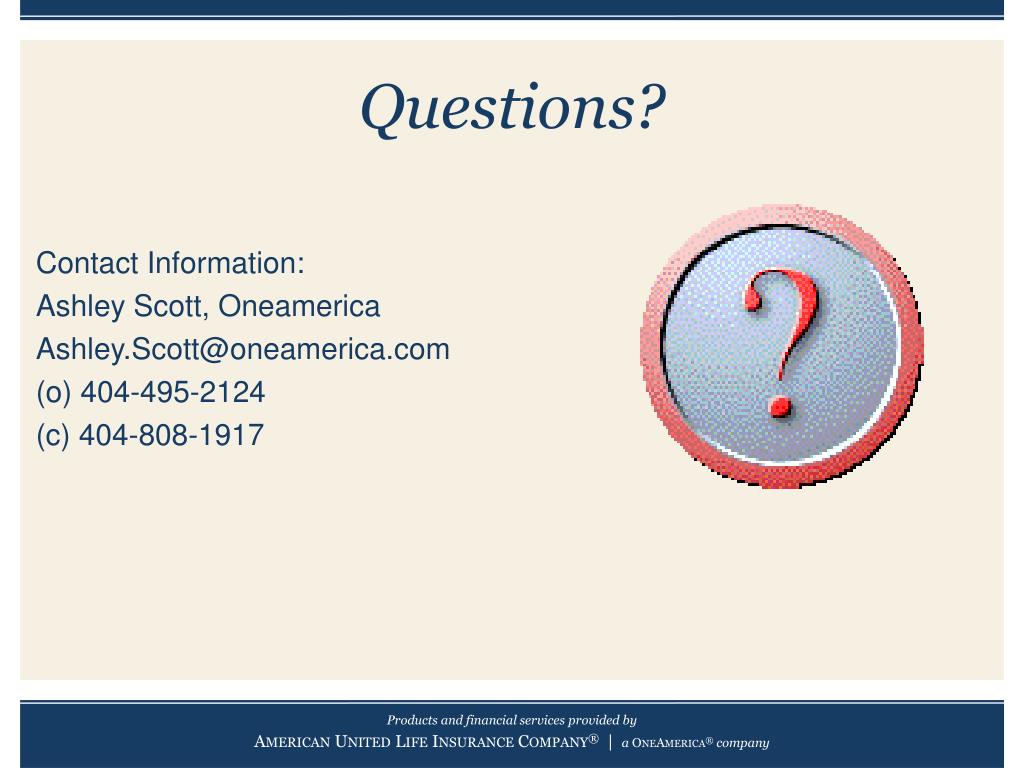 Questions?

Contact Information:
Ashley Scott, Oneamerica
Ashley.Scott@oneamerica.com
(o) 404-495-2124
(c) 404-808-1917

?

Products and financial services provided by
AMERICAN UNITED LIFE INSURANCE COMPANY® | a ONEAMERICA® company